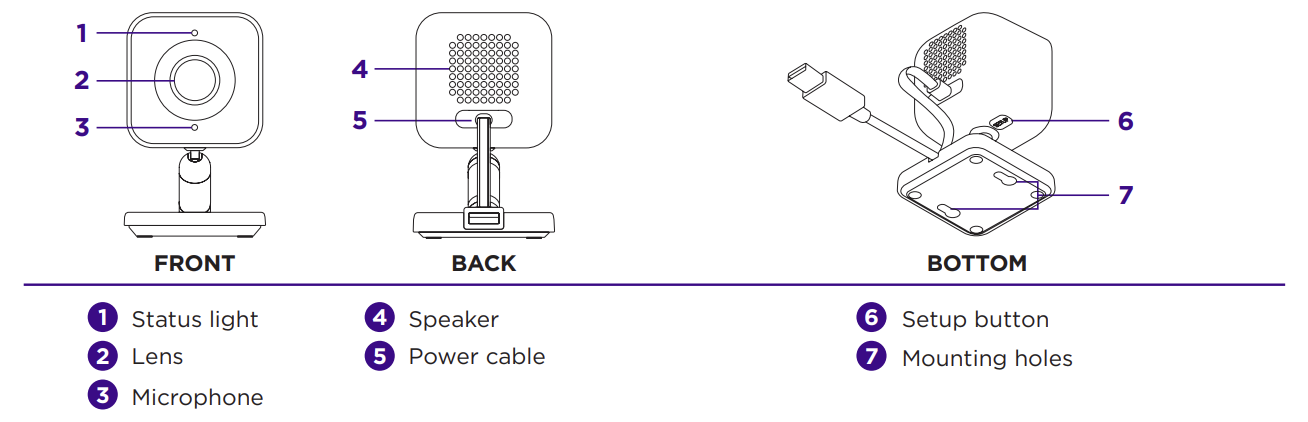 1
2
3
FRONT

4
5
BACK

6
7
BOTTOM

1 Status light
2 Lens
3 Microphone

4 Speaker
5 Power cable

6 Setup button
7 Mounting holes